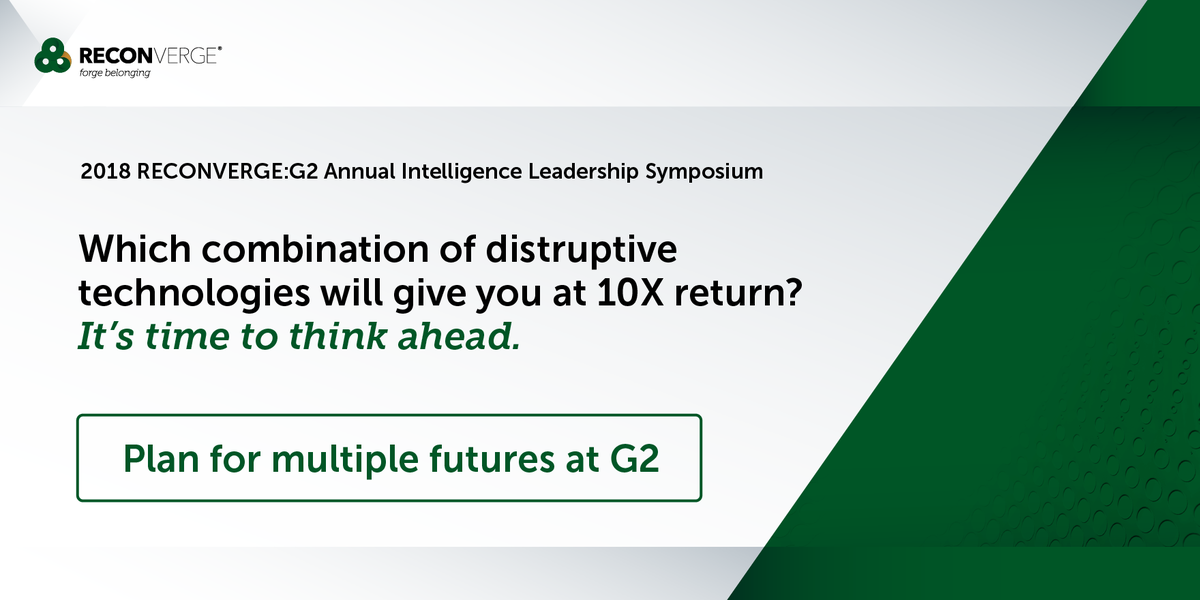 RECONVERGE®
forge belonging

2018 RECONVERGE:G2 Annual Intelligence Leadership Symposium

Which combination of distruptive technologies will give you at 10X return?
It's time to think ahead.

Plan for multiple futures at G2